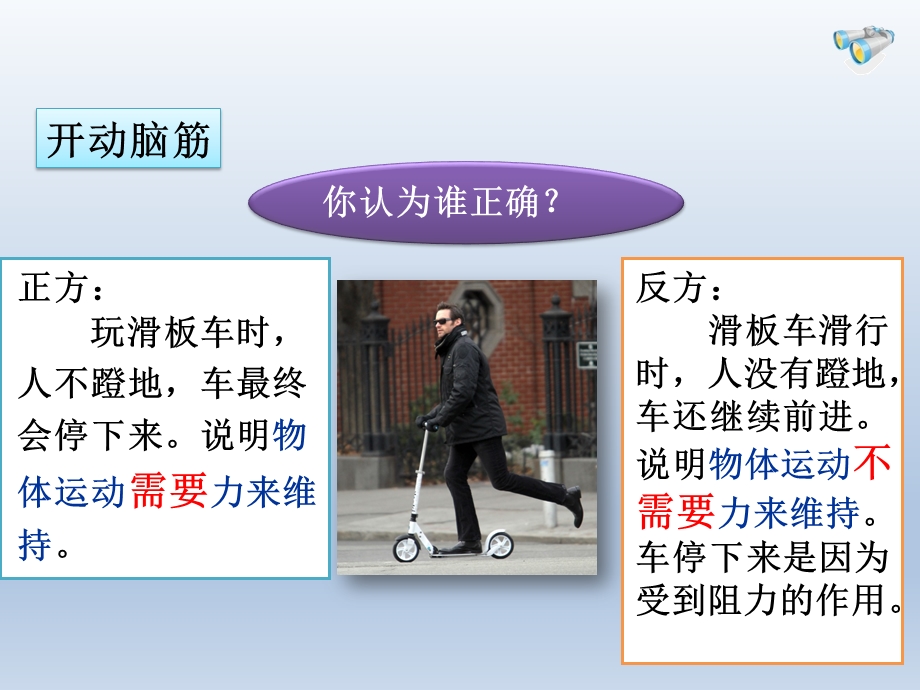 开动脑筋

你认为谁正确？

正方：
玩滑板车时，人不蹬地，车最终会停下来。说明物体运动需要力来维持。

反方：
滑板车滑行时，人没有蹬地，车还继续前进。说明物体运动不需要力来维持。车停下来是因为受到阻力的作用。